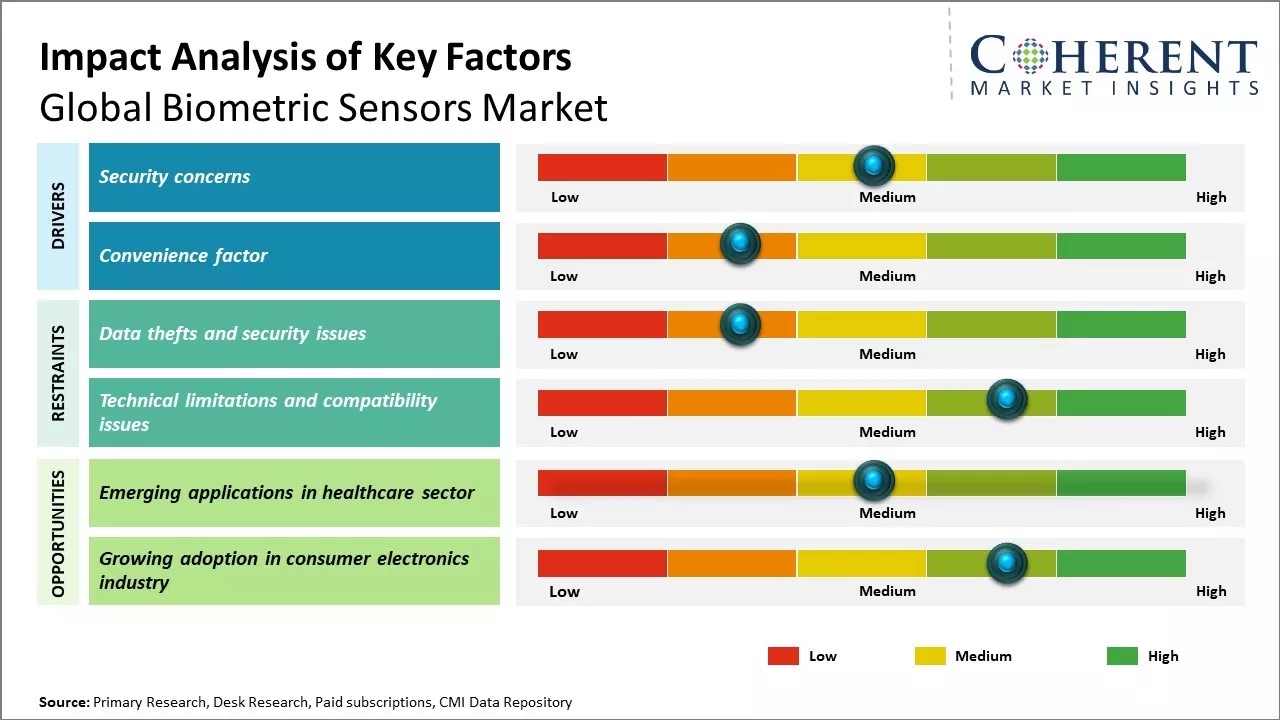 Impact Analysis of Key Factors
Global Biometric Sensors Market

COHERENT
MARKET INSIGHTS

DRIVERS

Security concerns
Low Medium High

Convenience factor
Low Medium High

RESTRAINTS

Data thefts and security issues
Low Medium High

Technical limitations and compatibility issues
Low Medium High

OPPORTUNITIES

Emerging applications in healthcare sector
Low Medium High

Growing adoption in consumer electronics industry
Low Medium High

Low Medium High

Source: Primary Research, Desk Research, Paid subscriptions, CMI Data Repository